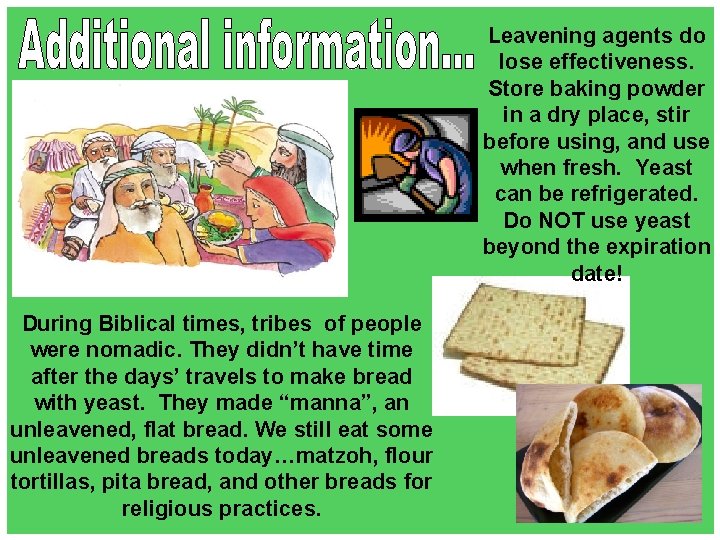 Additional information...

Leavening agents do lose effectiveness. Store baking powder in a dry place, stir before using, and use when fresh. Yeast can be refrigerated. Do NOT use yeast beyond the expiration date!

During Biblical times, tribes of people were nomadic. They didn't have time after the days' travels to make bread with yeast. They made "manna", an unleavened, flat bread. We still eat some unleavened breads today…matzoh, flour tortillas, pita bread, and other breads for religious practices.